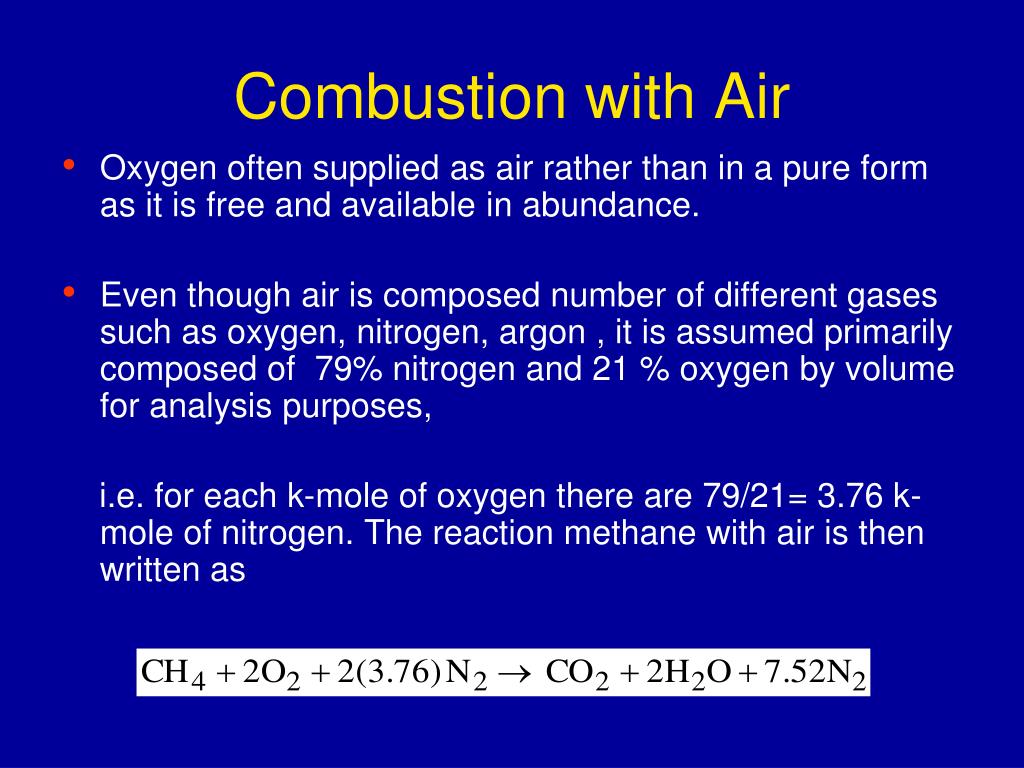 Combustion with Air

• Oxygen often supplied as air rather than in a pure form as it is free and available in abundance.

• Even though air is composed number of different gases such as oxygen, nitrogen, argon , it is assumed primarily composed of 79% nitrogen and 21 % oxygen by volume for analysis purposes,

i.e. for each k-mole of oxygen there are 79/21= 3.76 k-mole of nitrogen. The reaction methane with air is then written as

$CH_4 + 2O_2 + 2(3.76)N_2 \rightarrow CO_2 + 2H_2O + 7.52N_2$